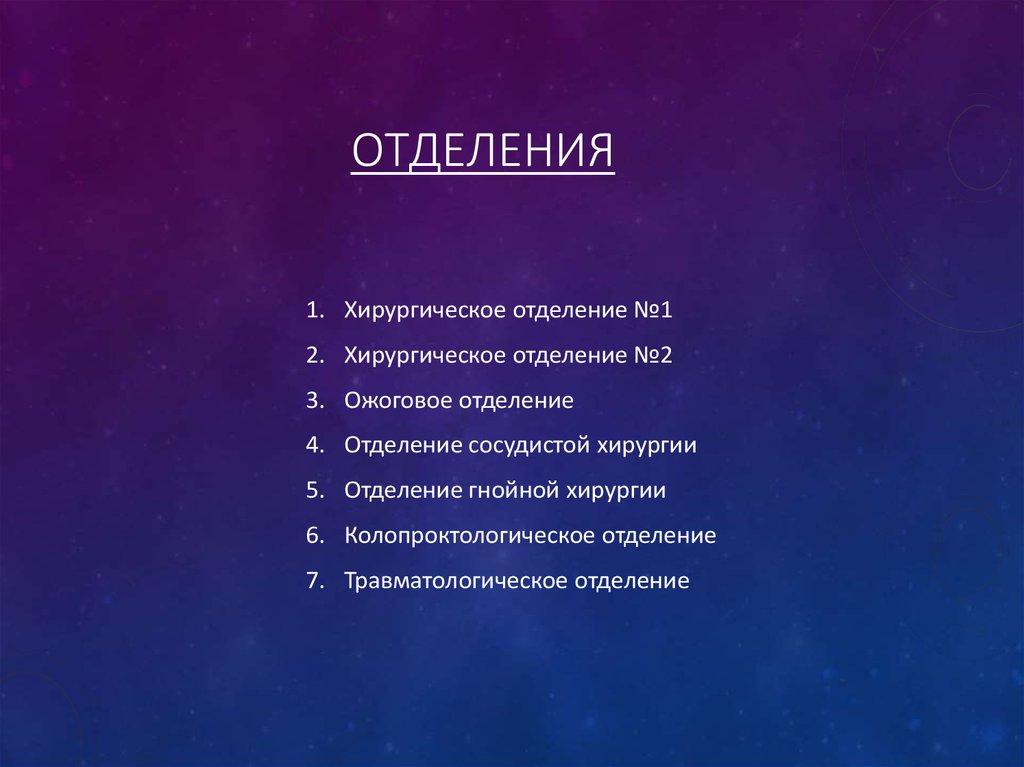 ОТДЕЛЕНИЯ

1. Хирургическое отделение №1
2. Хирургическое отделение №2
3. Ожоговое отделение
4. Отделение сосудистой хирургии
5. Отделение гнойной хирургии
6. Колопроктологическое отделение
7. Травматологическое отделение